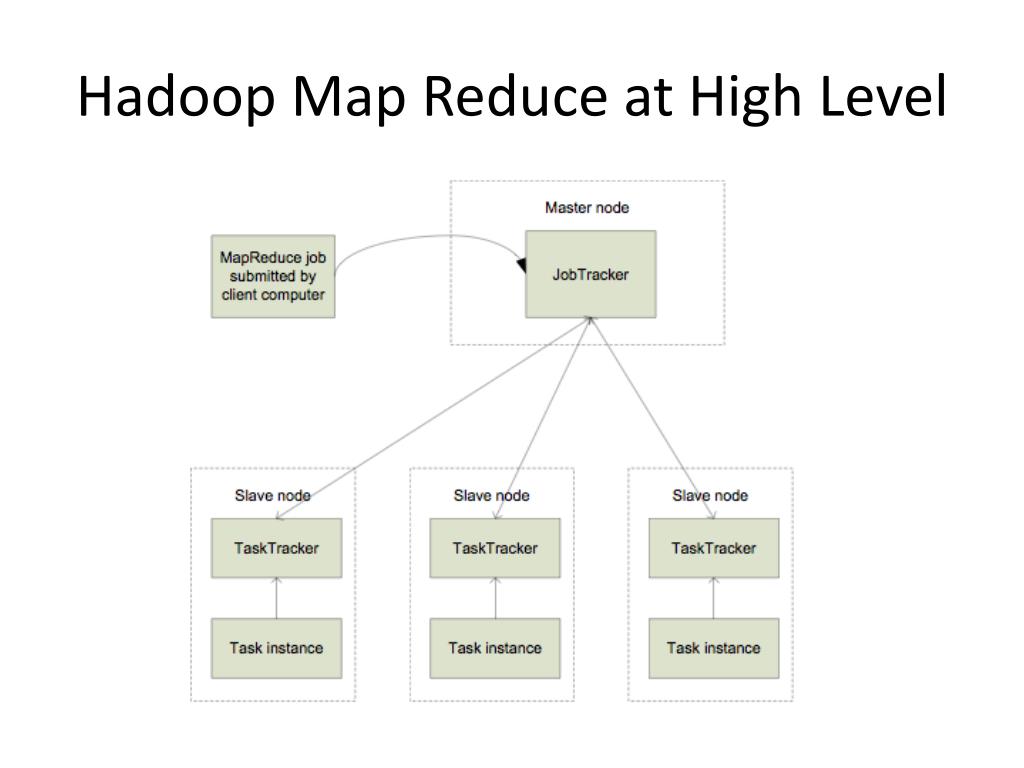 Hadoop Map Reduce at High Level

MapReduce job submitted by client computer

Master node

JobTracker

Slave node

TaskTracker

Task instance

Slave node

TaskTracker

Task instance

Slave node

TaskTracker

Task instance